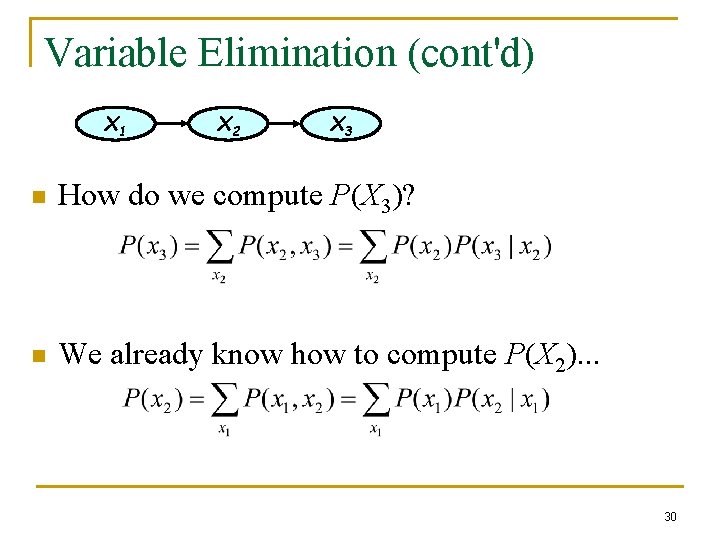 Variable Elimination (cont'd)

$X_1$ $X_2$ $X_3$

How do we compute $P(X_3)$?

$P(x_3) = \sum_{x_2} P(x_2, x_3) = \sum_{x_2} P(x_2)P(x_3 \mid x_2)$

We already know how to compute $P(X_2)$...

$P(x_2) = \sum_{x_1} P(x_1, x_2) = \sum_{x_1} P(x_1)P(x_2 \mid x_1)$

30